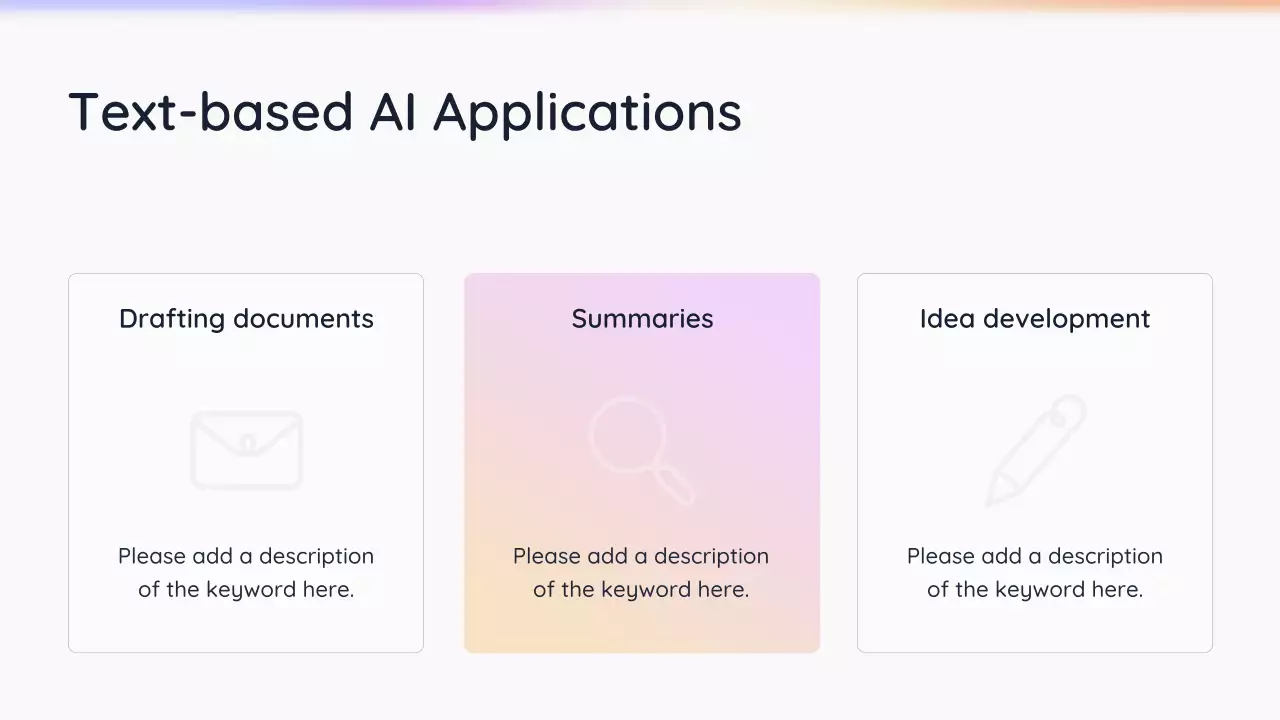 Text-based AI Applications

Drafting documents

Please add a description of the keyword here.

Summaries

Please add a description of the keyword here.

Idea development

Please add a description of the keyword here.